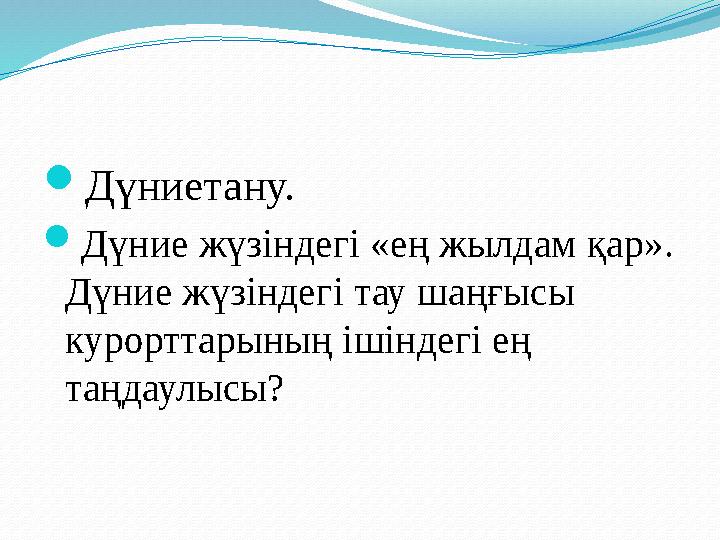 Дүниетану.

Дүние жүзіндегі «ең жылдам қар». Дүние жүзіндегі тау шаңғысы курорттарының ішіндегі ең таңдаулысы?